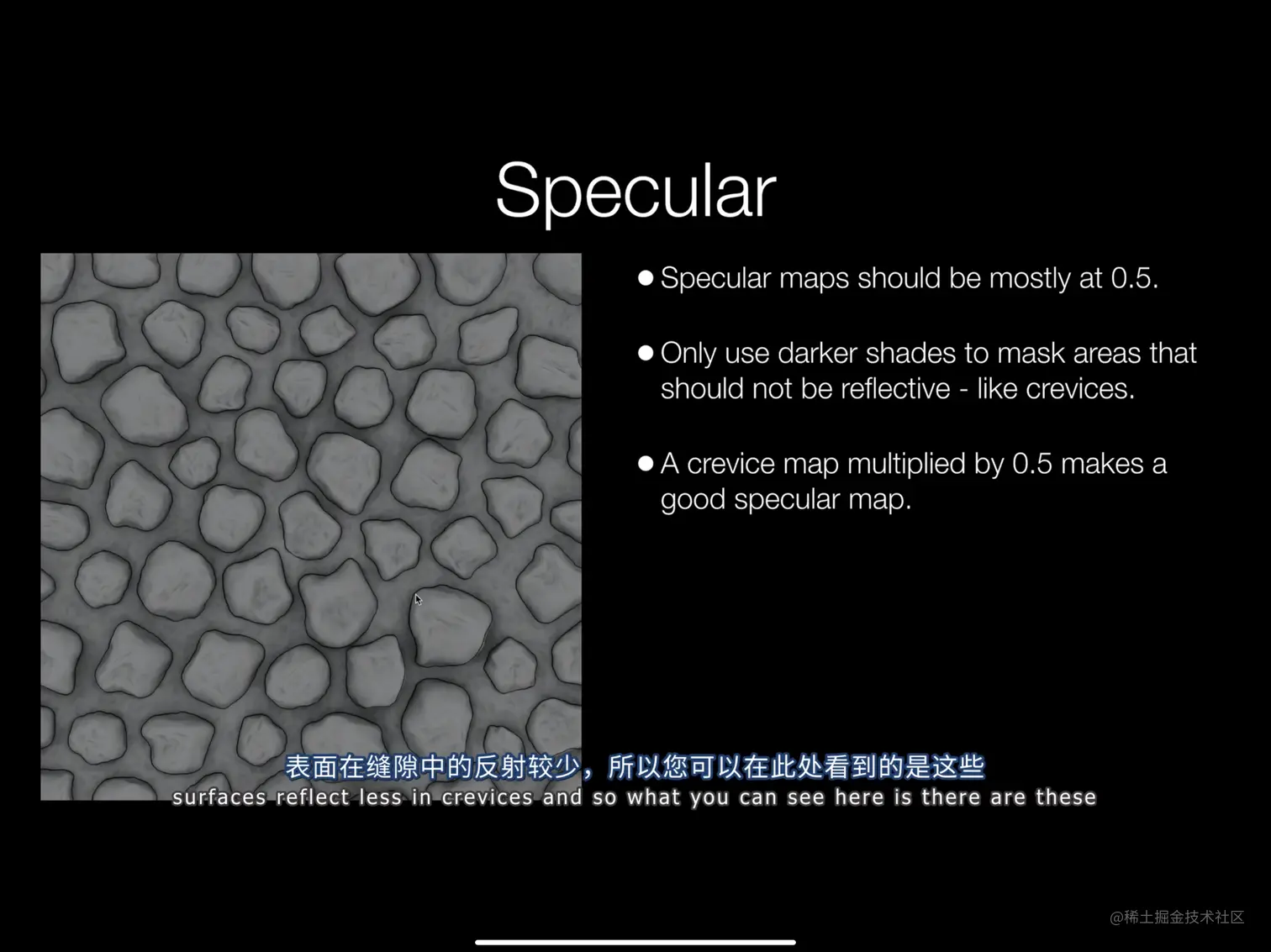 Specular

● Specular maps should be mostly at 0.5.

● Only use darker shades to mask areas that should not be reflective - like crevices.

● A crevice map multiplied by 0.5 makes a good specular map.

表面在缝隙中的反射较少，所以您可以在此处看到的是这些
surfaces reflect less in crevices and so what you can see here is there are these

@稀土掘金技术社区